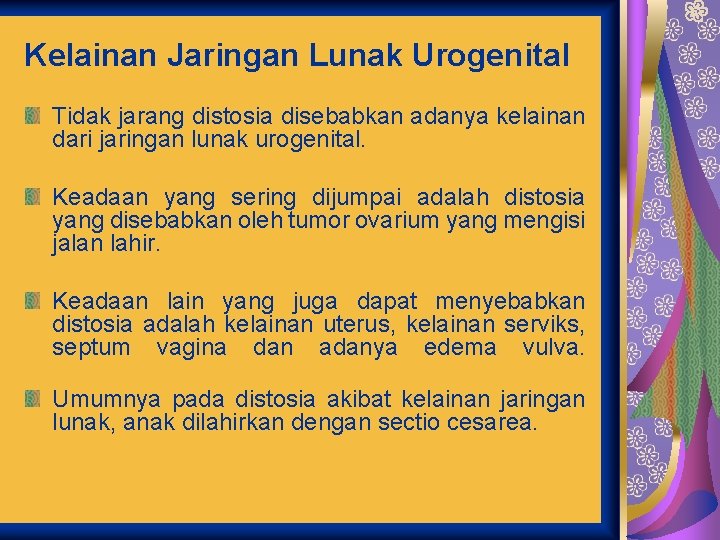 Kelainan Jaringan Lunak Urogenital

Tidak jarang distosia disebabkan adanya kelainan dari jaringan lunak urogenital.

Keadaan yang sering dijumpai adalah distosia yang disebabkan oleh tumor ovarium yang mengisi jalan lahir.

Keadaan lain yang juga dapat menyebabkan distosia adalah kelainan uterus, kelainan serviks, septum vagina dan adanya edema vulva.

Umumnya pada distosia akibat kelainan jaringan lunak, anak dilahirkan dengan sectio cesarea.